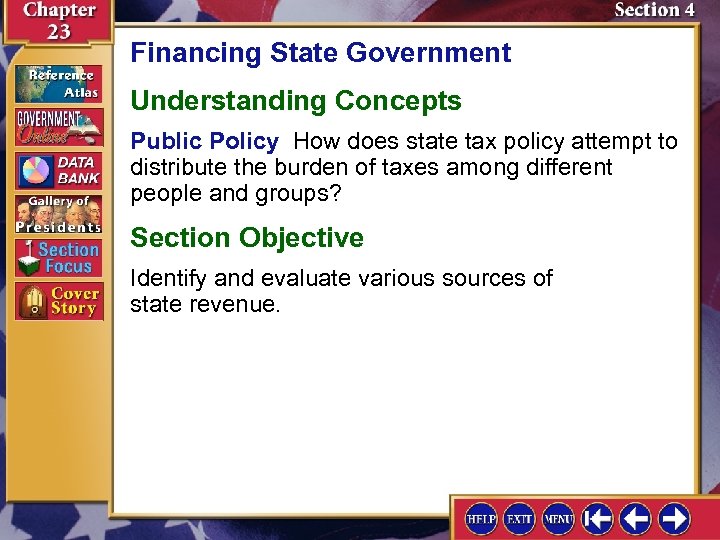 Chapter 23

Section 4

Reference Atlas

GOVERNMENT Online

DATA BANK

Gallery of Presidents

Section Focus

Cover Story

Financing State Government

Understanding Concepts

Public Policy How does state tax policy attempt to distribute the burden of taxes among different people and groups?

Section Objective

Identify and evaluate various sources of state revenue.

HELP EXIT MENU